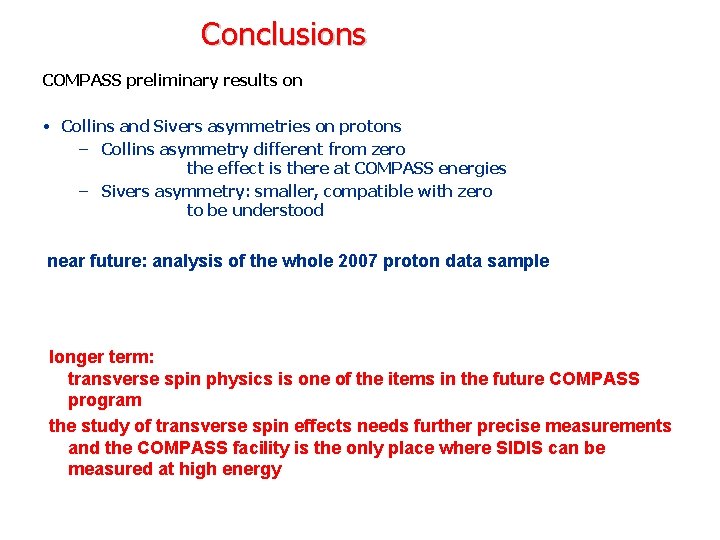 Conclusions

COMPASS preliminary results on

• Collins and Sivers asymmetries on protons
– Collins asymmetry different from zero
the effect is there at COMPASS energies
– Sivers asymmetry: smaller, compatible with zero
to be understood

near future: analysis of the whole 2007 proton data sample

longer term:
transverse spin physics is one of the items in the future COMPASS program

the study of transverse spin effects needs further precise measurements and the COMPASS facility is the only place where SIDIS can be measured at high energy